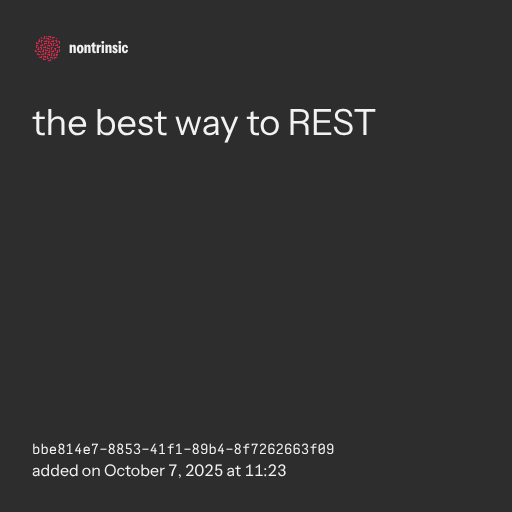 nontrinsic

the best way to REST

bbe814e7-8853-41f1-89b4-8f7262663f09
added on October 7, 2025 at 11:23